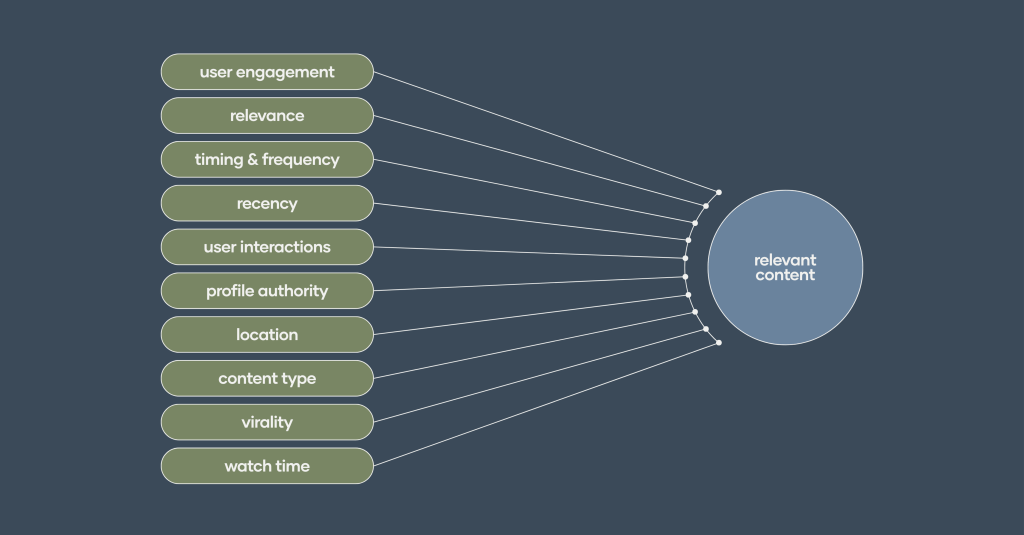 user engagement
relevance
timing & frequency
recency
user interactions
profile authority
location
content type
virality
watch time

relevant content